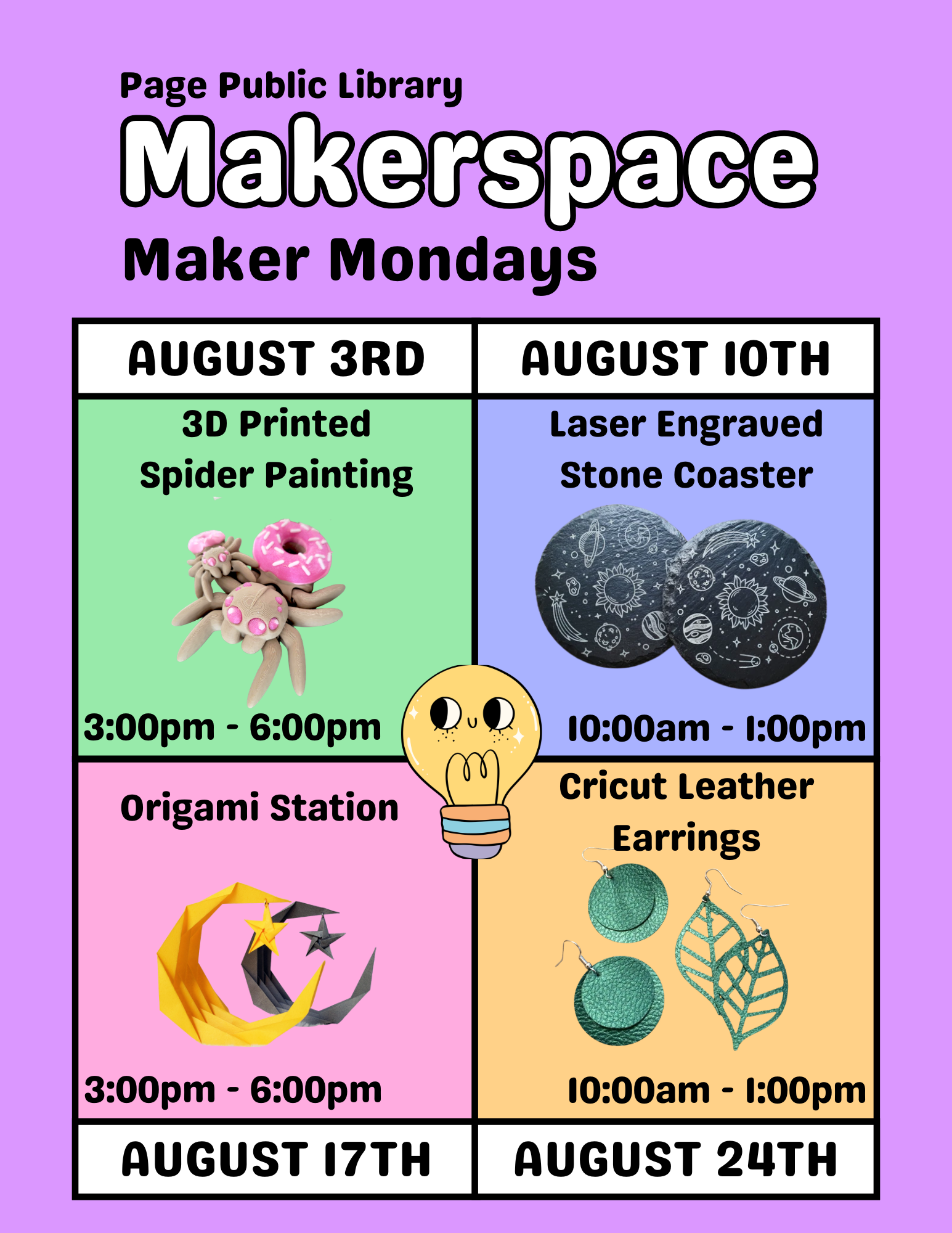 Page Public Library
Makerspace
Maker Mondays

AUGUST 3RD

3D Printed Spider Painting

3:00pm - 6:00pm

AUGUST 10TH

Laser Engraved Stone Coaster

10:00am - 1:00pm

Origami Station

3:00pm - 6:00pm

AUGUST 17TH

Cricut Leather Earrings

10:00am - 1:00pm

AUGUST 24TH